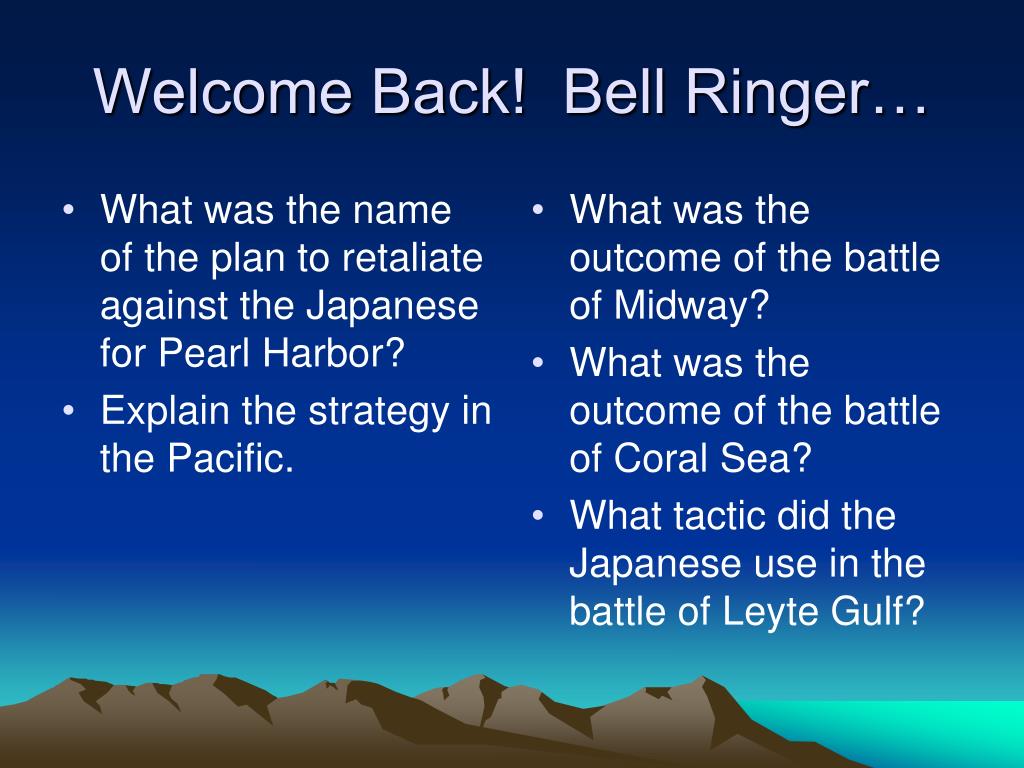 Welcome Back!  Bell Ringer…

• What was the name of the plan to retaliate against the Japanese for Pearl Harbor?
• Explain the strategy in the Pacific.

• What was the outcome of the battle of Midway?
• What was the outcome of the battle of Coral Sea?
• What tactic did the Japanese use in the battle of Leyte Gulf?